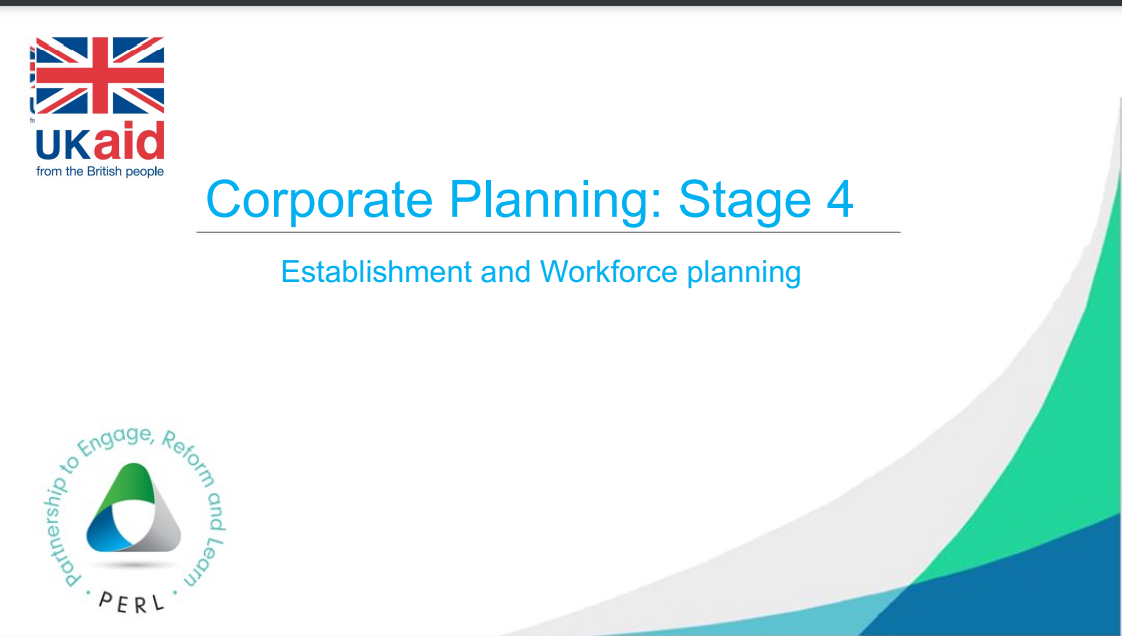 UKaid
from the British people

Corporate Planning: Stage 4

Establishment and Workforce planning

Partnership to Engage, Reform and Learn

PERL